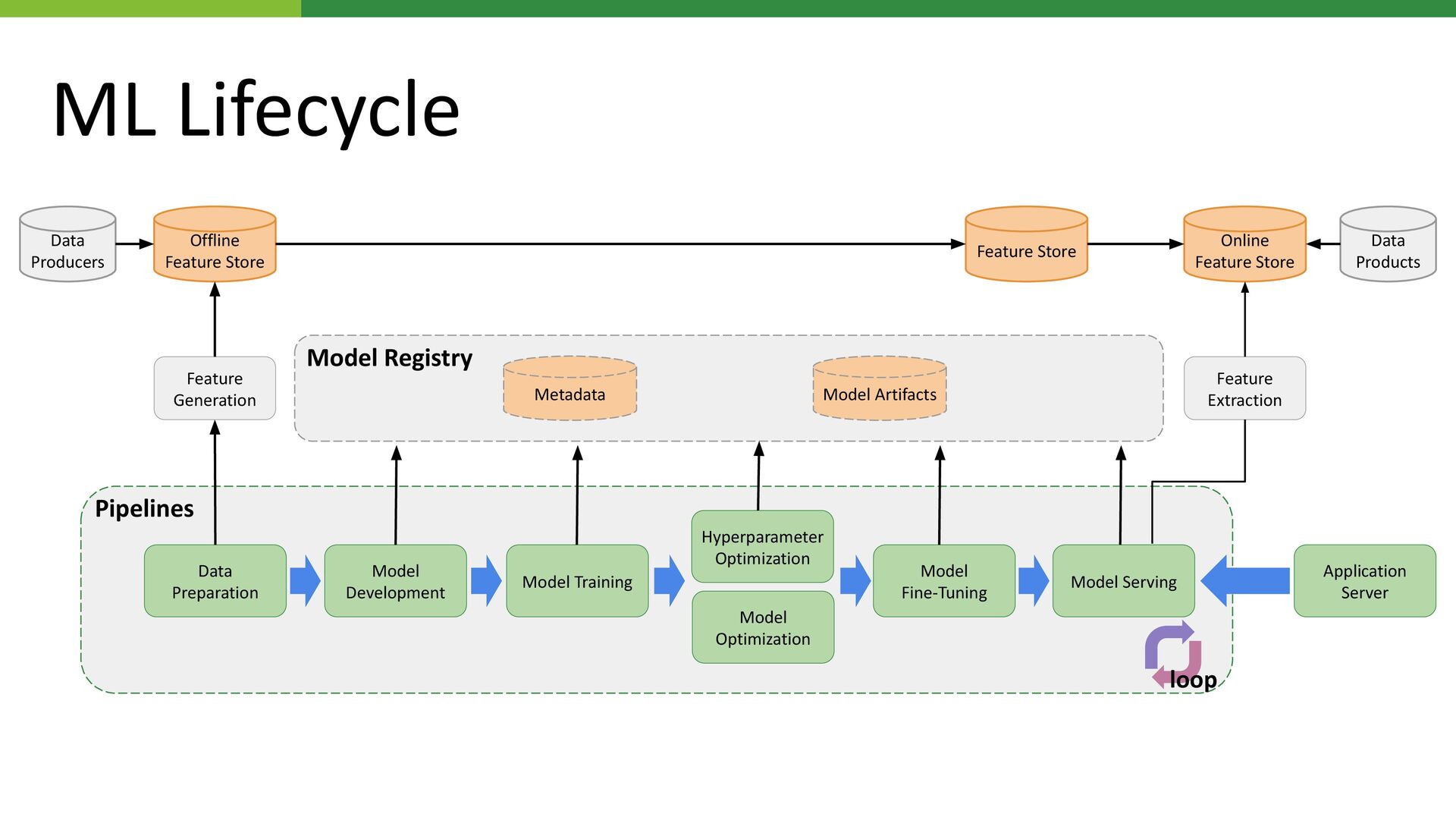 ML Lifecycle

Data Producers

Offline Feature Store

Feature Store

Online Feature Store

Data Products

Feature Generation

Model Registry

Metadata

Model Artifacts

Feature Extraction

Pipelines

Data Preparation

Model Development

Model Training

Hyperparameter Optimization

Model Optimization

Model Fine-Tuning

Model Serving

Application Server

loop